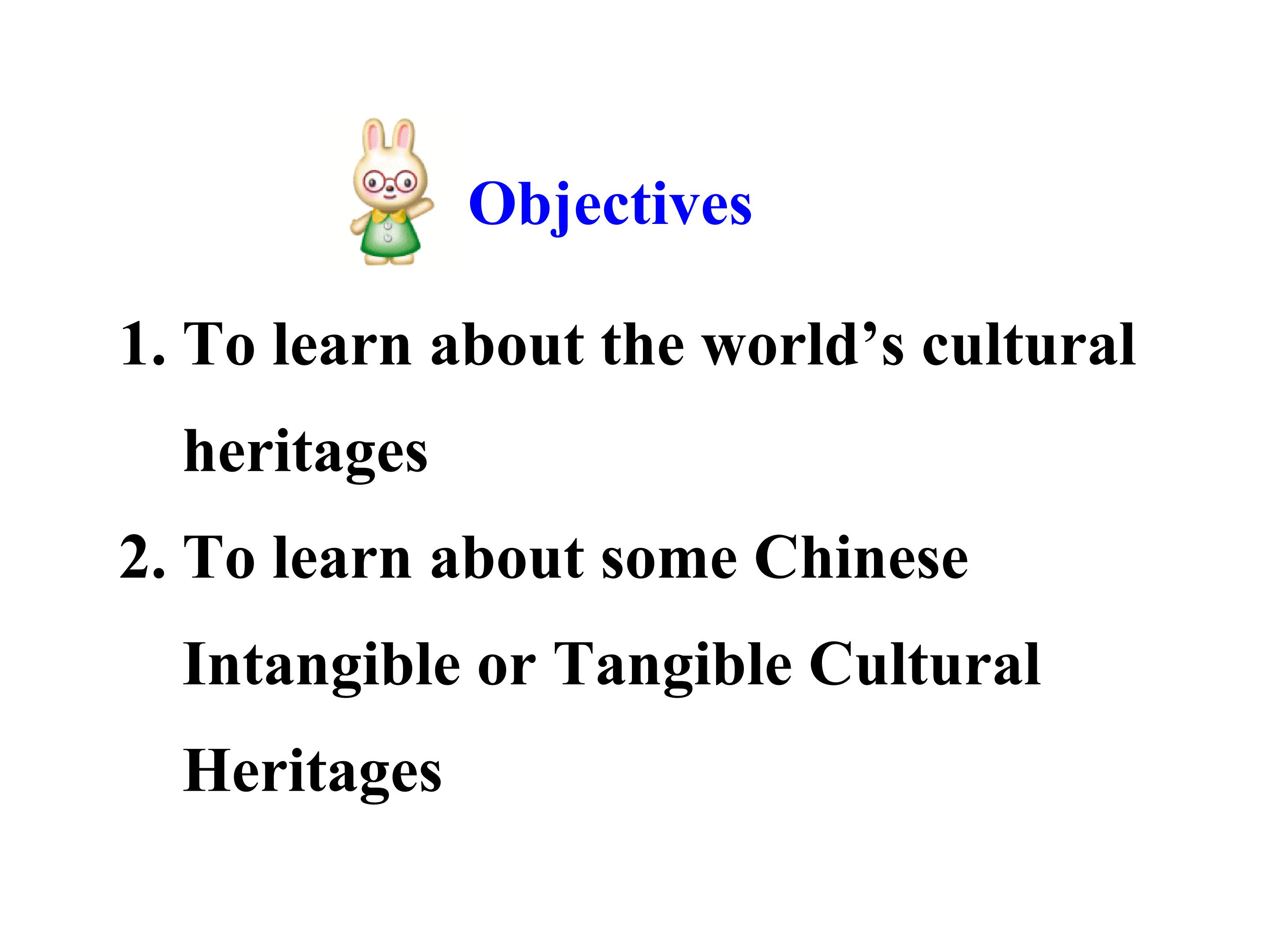 Objectives

1. To learn about the world’s cultural heritages

2. To learn about some Chinese Intangible or Tangible Cultural Heritages